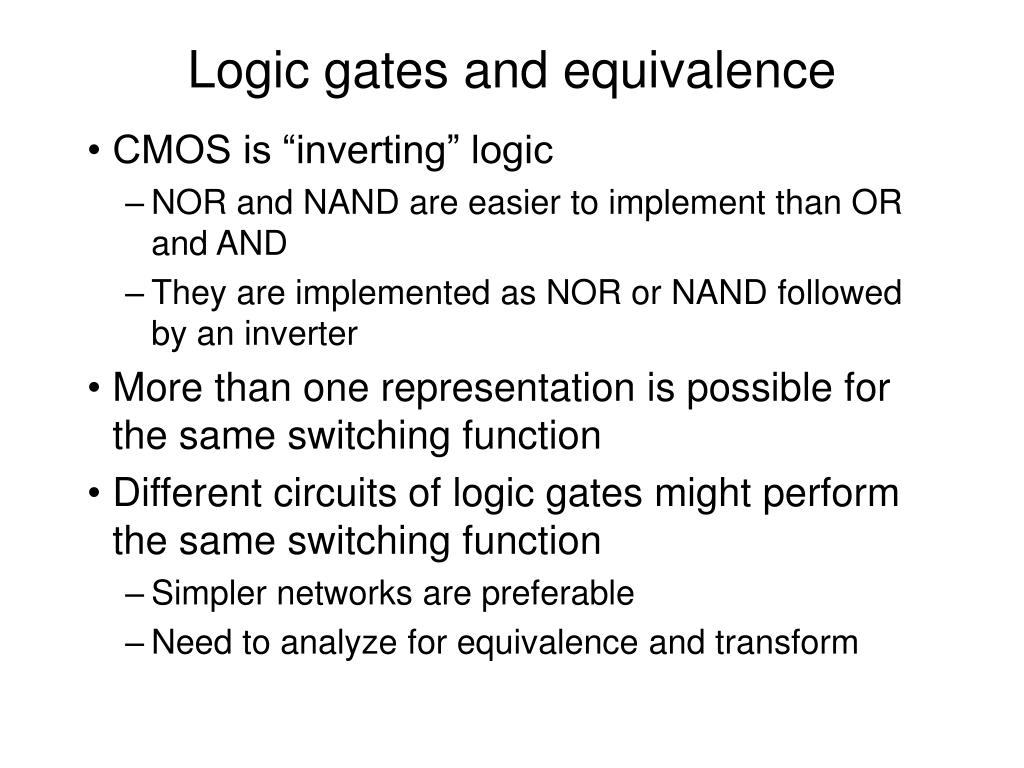 Logic gates and equivalence

• CMOS is “inverting” logic
– NOR and NAND are easier to implement than OR and AND
– They are implemented as NOR or NAND followed by an inverter
• More than one representation is possible for the same switching function
• Different circuits of logic gates might perform the same switching function
– Simpler networks are preferable
– Need to analyze for equivalence and transform